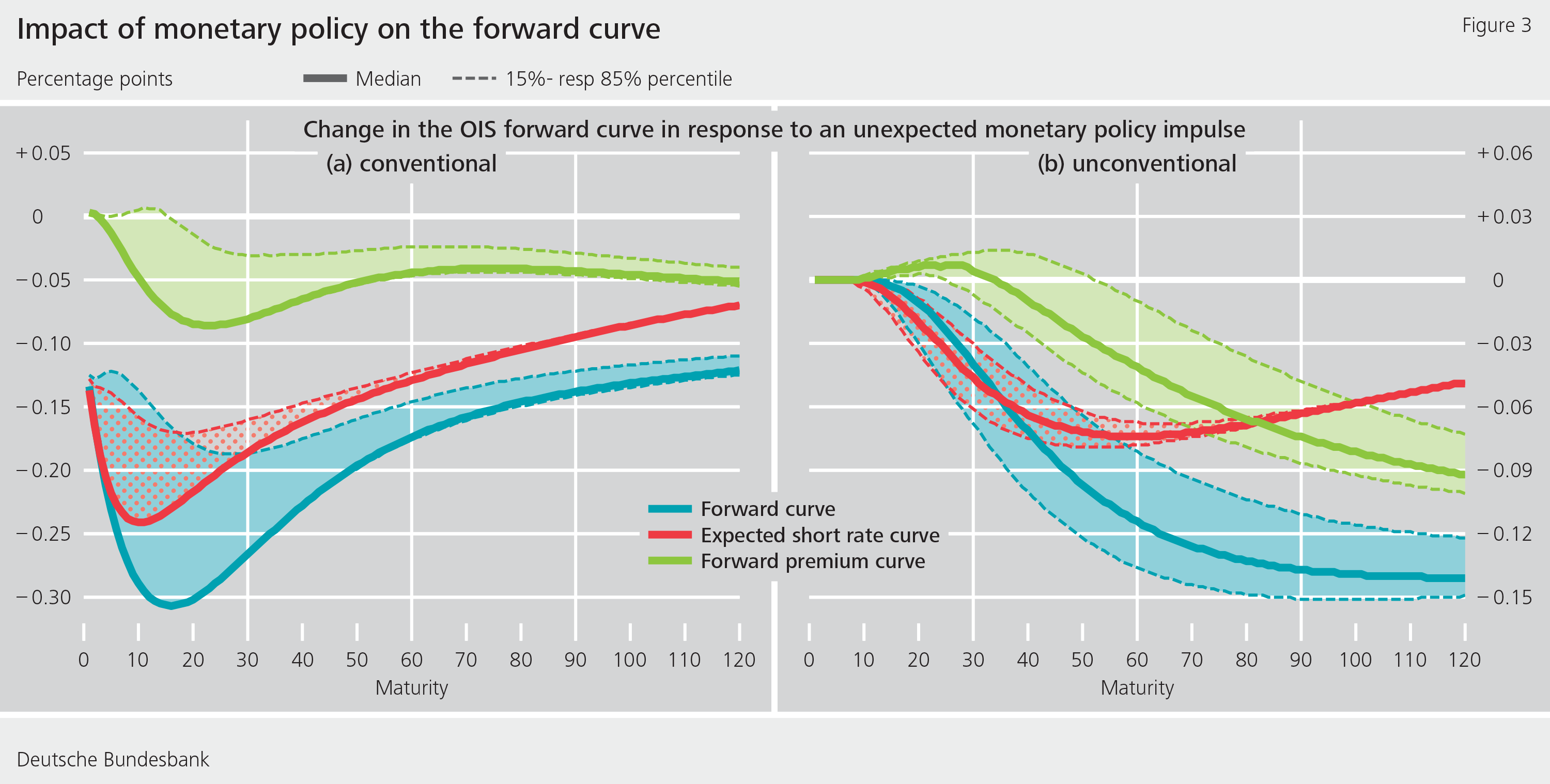 Impact of monetary policy on the forward curve

Figure 3

Percentage points

Median

15%- resp 85% percentile

Change in the OIS forward curve in response to an unexpected monetary policy impulse

(a) conventional

+ 0.05
0
– 0.05
– 0.10
– 0.15
– 0.20
– 0.25
– 0.30

0 10 20 30 40 50 60 70 80 90 100 110 120

Maturity

(b) unconventional

+ 0.06
+ 0.03
0
– 0.03
– 0.06
– 0.09
– 0.12
– 0.15

0 10 20 30 40 50 60 70 80 90 100 110 120

Maturity

Forward curve
Expected short rate curve
Forward premium curve

Deutsche Bundesbank